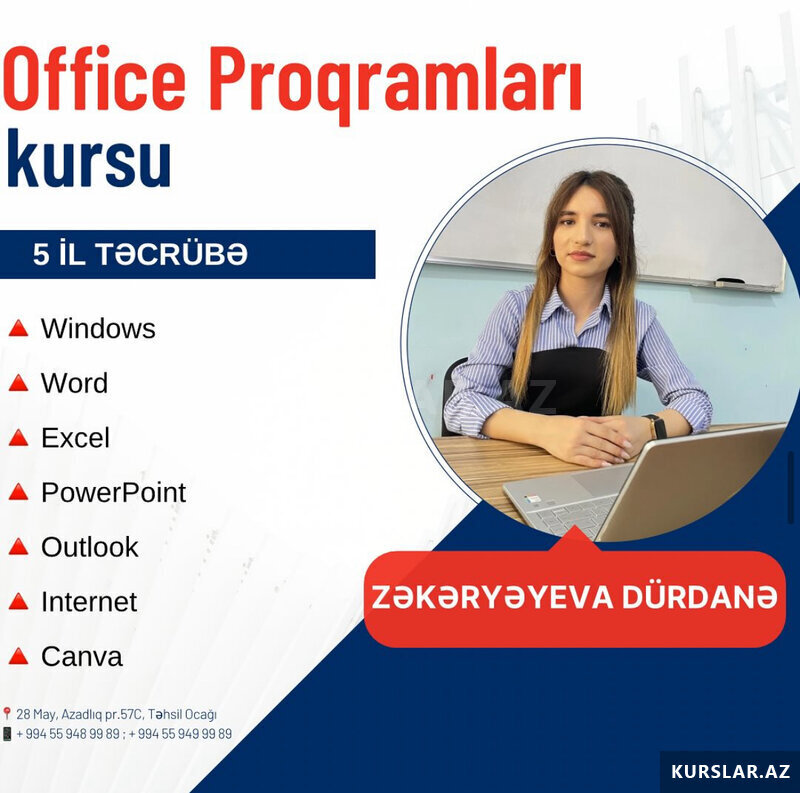 Office Proqramları kursu

5 İL TƏCRÜBƏ

Windows

Word

Excel

PowerPoint

Outlook

Internet

Canva

ZƏKƏRYƏYEVA DÜRDANƏ

28 May, Azadlıq pr.57C, Təhsil Ocağı
+ 994 55 948 99 89 ; + 994 55 949 99 89

KURSLAR.AZ